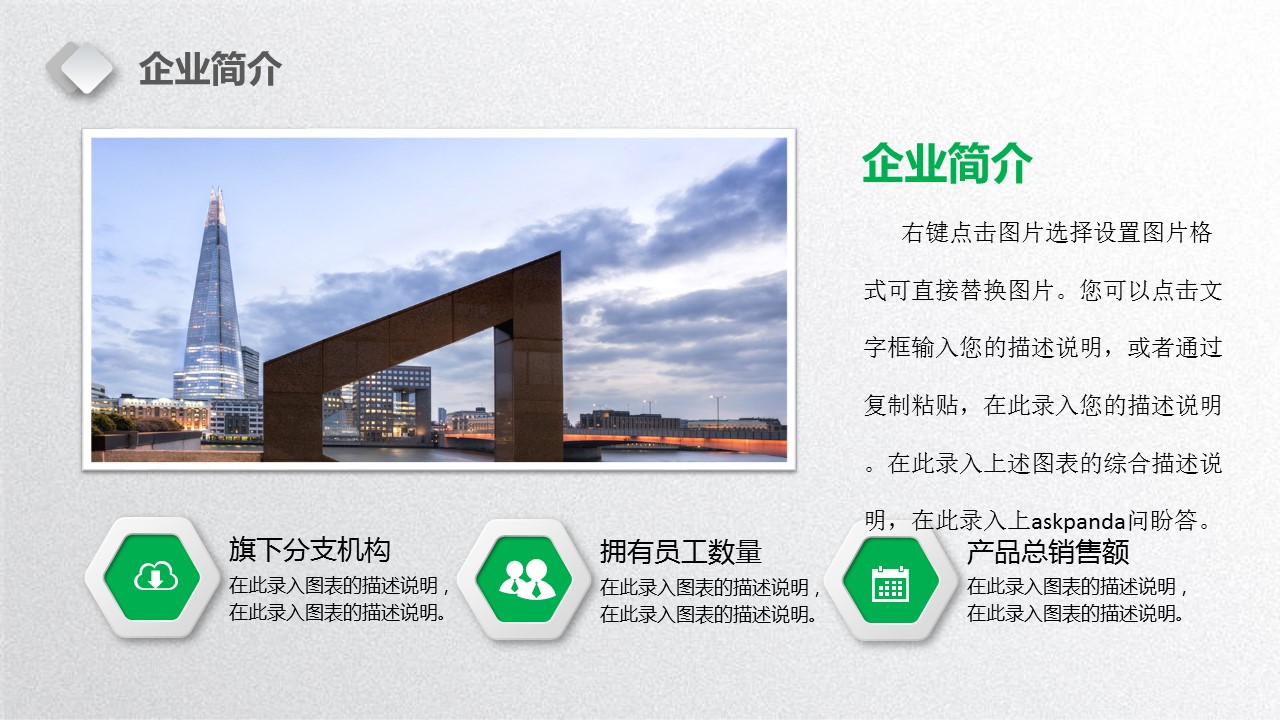 企业简介

企业简介

右键点击图片选择设置图片格式可直接替换图片。您可以点击文字框输入您的描述说明，或者通过复制粘贴，在此录入您的描述说明。在此录入上述图表的综合描述说明，在此录入上askpanda问盼答。

旗下分支机构
在此录入图表的描述说明，在此录入图表的描述说明。

拥有员工数量
在此录入图表的描述说明，在此录入图表的描述说明。

产品总销售额
在此录入图表的描述说明，在此录入图表的描述说明。